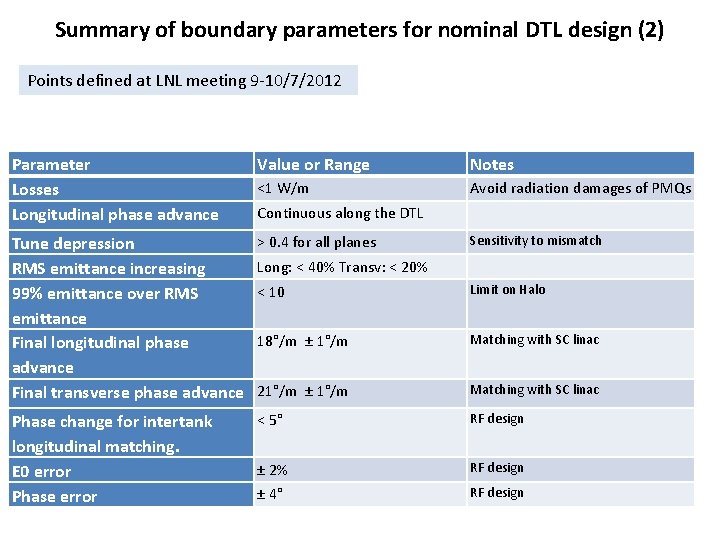 Summary of boundary parameters for nominal DTL design (2)

Points defined at LNL meeting 9-10/7/2012

| Parameter | Value or Range | Notes |
|---|---|---|
| Losses | <1 W/m | Avoid radiation damages of PMQs |
| Longitudinal phase advance | Continuous along the DTL | |
| Tune depression | > 0.4 for all planes | Sensitivity to mismatch |
| RMS emittance increasing | Long: < 40% Transv: < 20% | |
| 99% emittance over RMS emittance | < 10 | Limit on Halo |
| Final longitudinal phase advance | 18°/m ± 1°/m | Matching with SC linac |
| Final transverse phase advance | 21°/m ± 1°/m | Matching with SC linac |
| Phase change for intertank longitudinal matching. | < 5° | RF design |
| E0 error | ± 2% | RF design |
| Phase error | ± 4° | RF design |